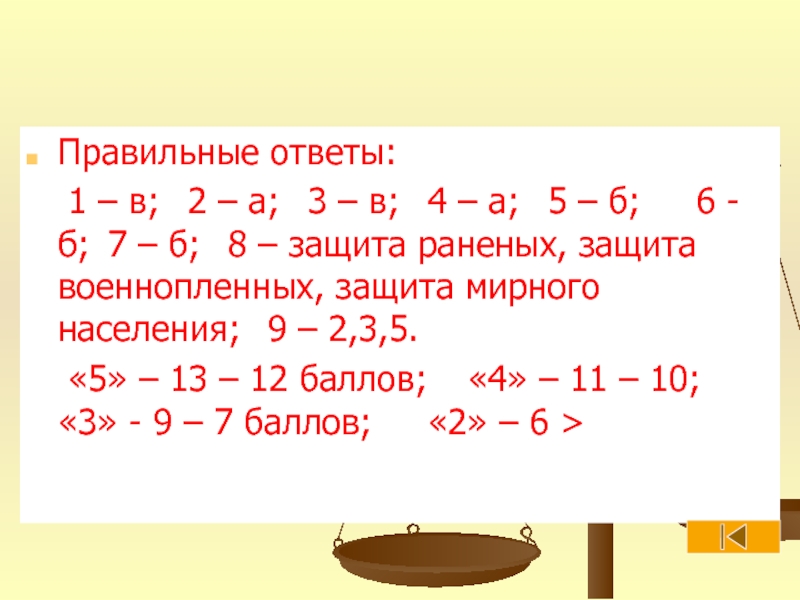 Правильные ответы:

1 – в; 2 – а; 3 – в; 4 – а; 5 – б; 6 - б; 7 – б; 8 – защита раненых, защита военнопленных, защита мирного населения; 9 – 2,3,5.

«5» – 13 – 12 баллов; «4» – 11 – 10; «3» - 9 – 7 баллов; «2» – 6 >